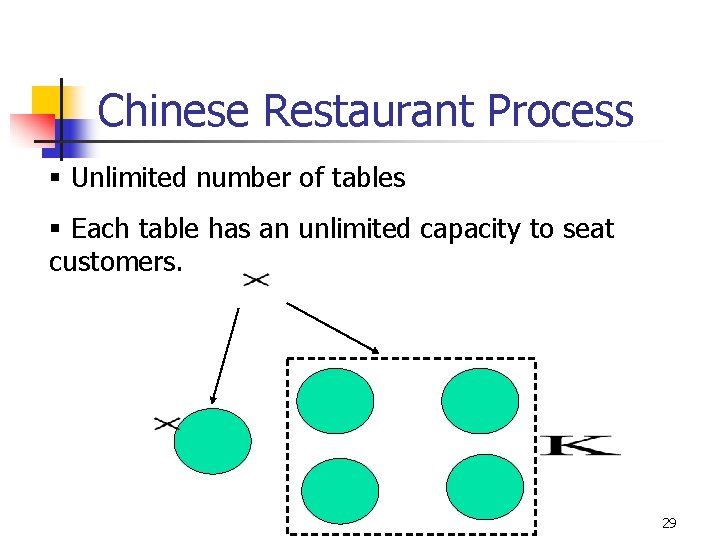 Chinese Restaurant Process

▪ Unlimited number of tables

▪ Each table has an unlimited capacity to seat customers.

×

×

K

29